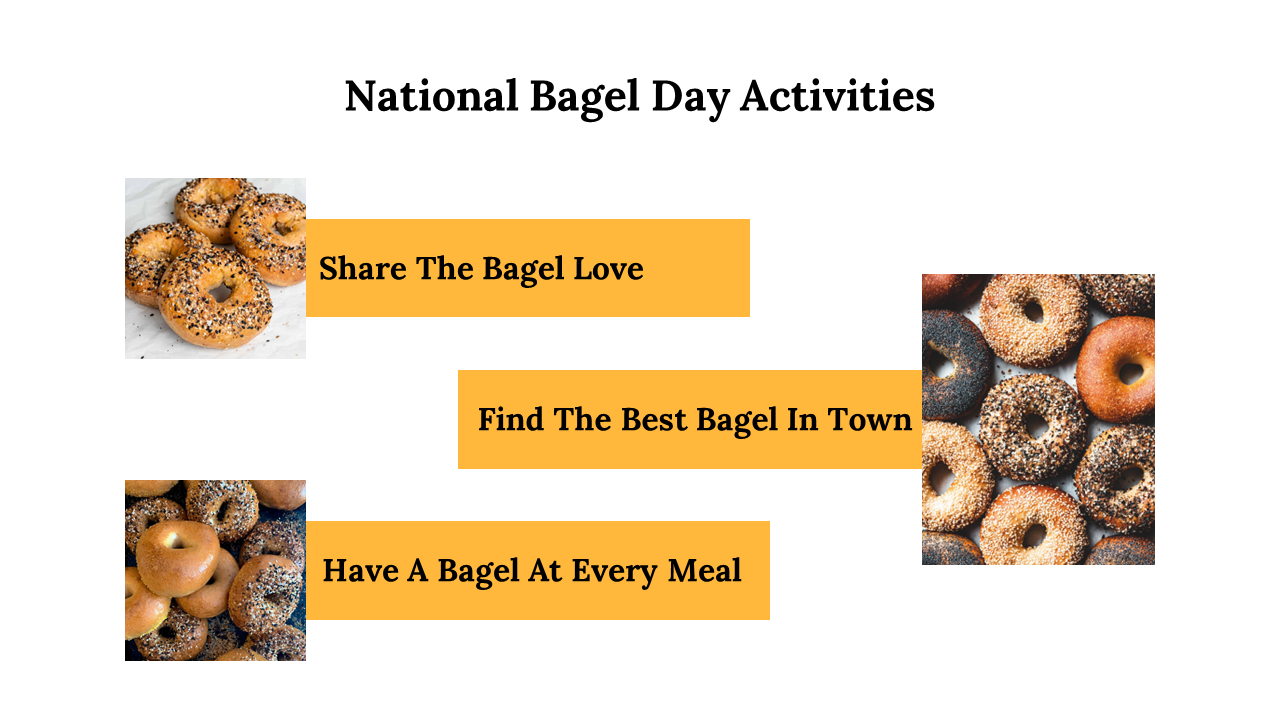 National Bagel Day Activities

Share The Bagel Love

Find The Best Bagel In Town

Have A Bagel At Every Meal